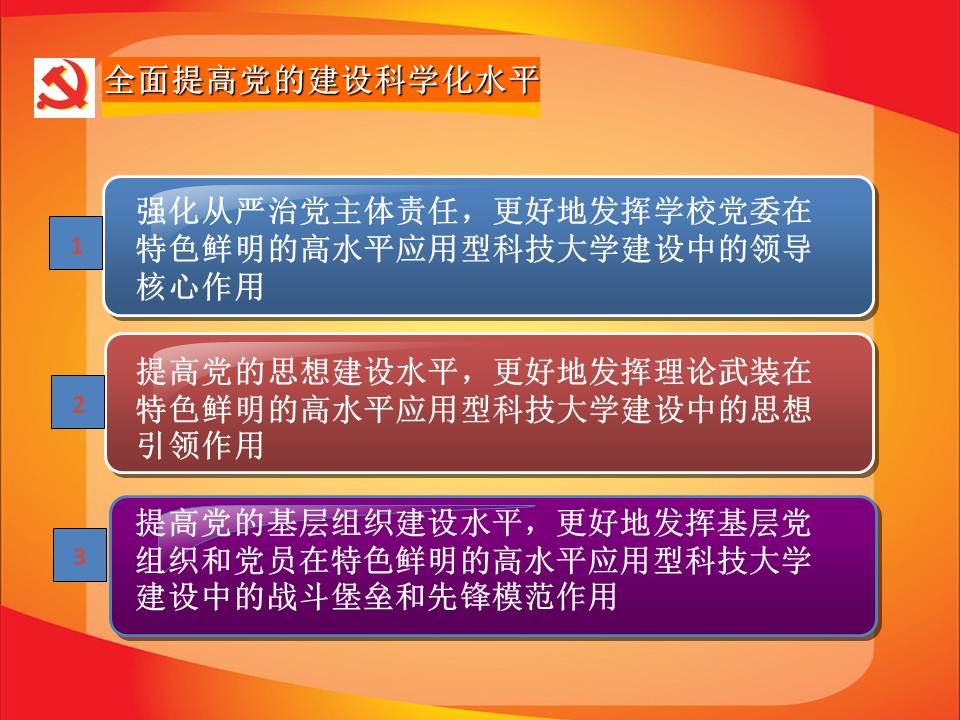 全面提高党的建设科学化水平

1

强化从严治党主体责任，更好地发挥学校党委在特色鲜明的高水平应用型科技大学建设中的领导核心作用

2

提高党的思想建设水平，更好地发挥理论武装在特色鲜明的高水平应用型科技大学建设中的思想引领作用

3

提高党的基层组织建设水平，更好地发挥基层党组织和党员在特色鲜明的高水平应用型科技大学建设中的战斗堡垒和先锋模范作用